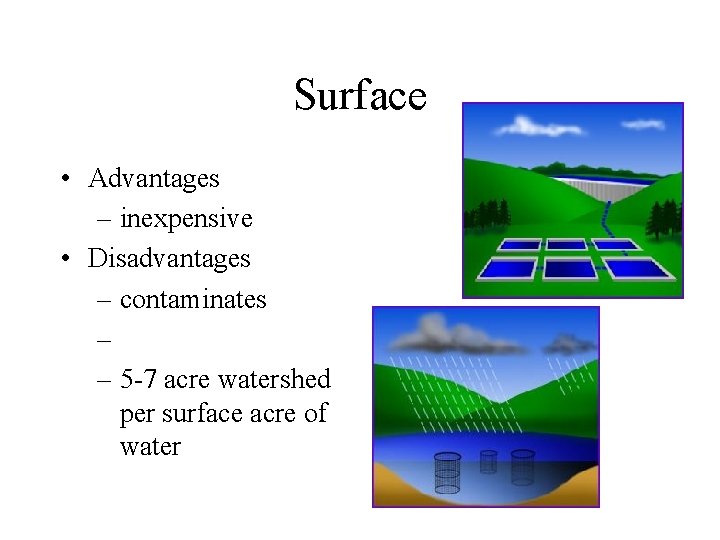 Surface

• Advantages
  – inexpensive
• Disadvantages
  – contaminates
  –
  – 5-7 acre watershed per surface acre of water